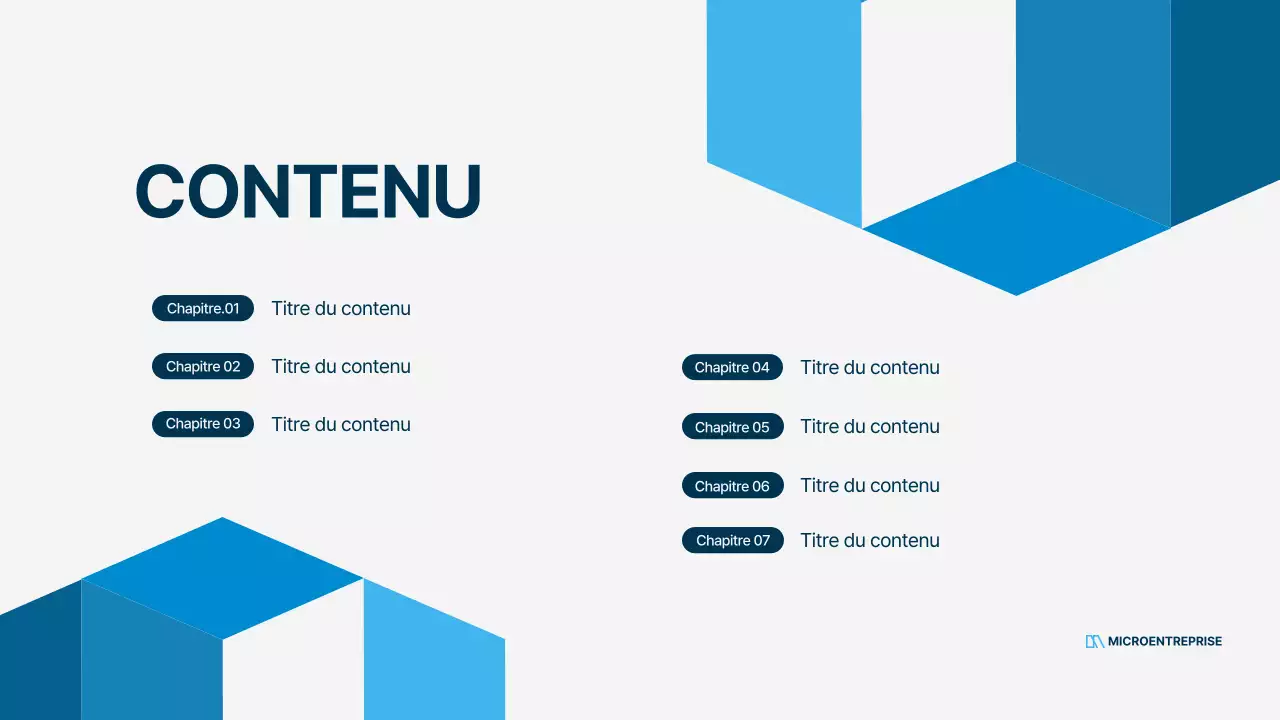 CONTENU

Chapitre.01 Titre du contenu

Chapitre 02 Titre du contenu

Chapitre 03 Titre du contenu

Chapitre 04 Titre du contenu

Chapitre 05 Titre du contenu

Chapitre 06 Titre du contenu

Chapitre 07 Titre du contenu

MICROENTREPRISE